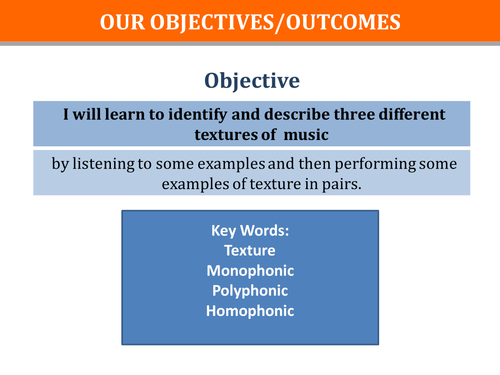 OUR OBJECTIVES/OUTCOMES

Objective

I will learn to identify and describe three different textures of music

by listening to some examples and then performing some examples of texture in pairs.

Key Words:
Texture
Monophonic
Polyphonic
Homophonic